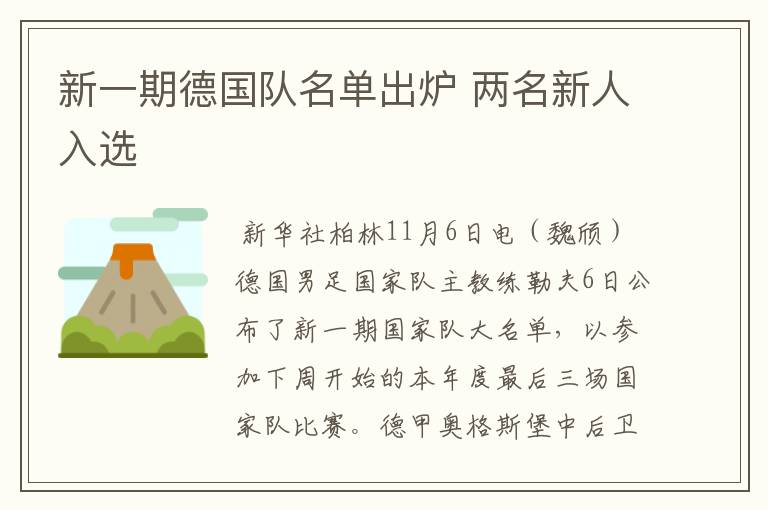 新一期德国队名单出炉 两名新人入选

新华社柏林11月6日电（魏颀）德国男足国家队主教练勒夫6日公布了新一期国家队大名单，以参加下周开始的本年度最后三场国家队比赛。德甲奥格斯堡中后卫